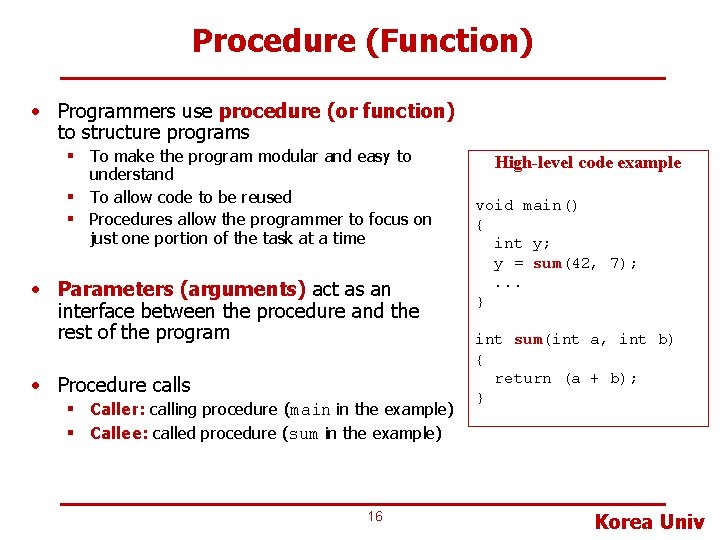 Procedure (Function)

• Programmers use procedure (or function) to structure programs
▪ To make the program modular and easy to understand
▪ To allow code to be reused
▪ Procedures allow the programmer to focus on just one portion of the task at a time

• Parameters (arguments) act as an interface between the procedure and the rest of the program

• Procedure calls
▪ Caller: calling procedure (main in the example)
▪ Callee: called procedure (sum in the example)

High-level code example

void main()
{
  int y;
  y = sum(42, 7);
  ...
}

int sum(int a, int b)
{
  return (a + b);
}

16

Korea Univ